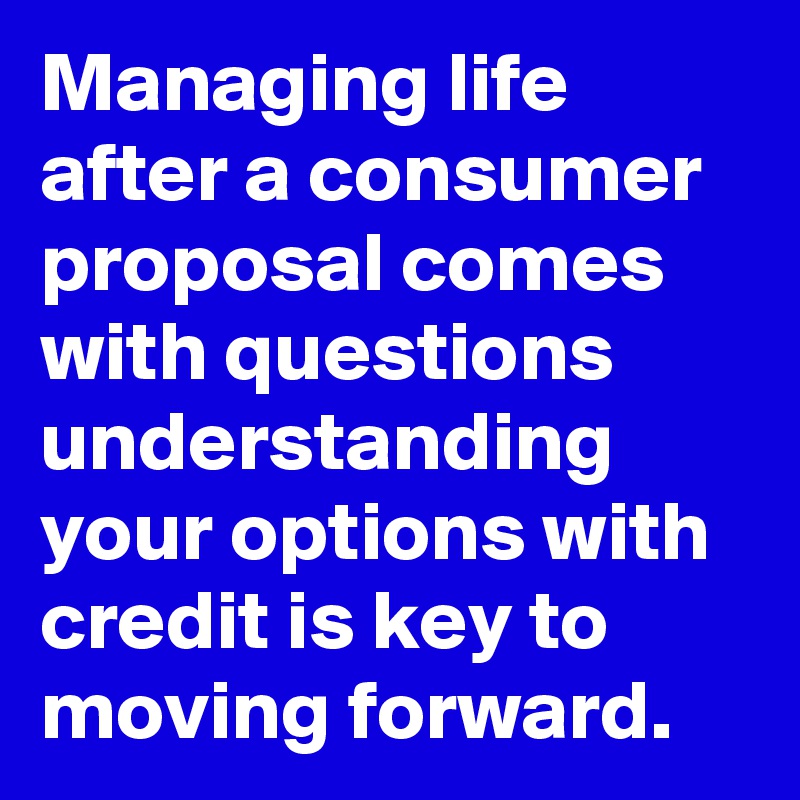 Managing life after a consumer proposal comes with questions understanding your options with credit is key to moving forward.